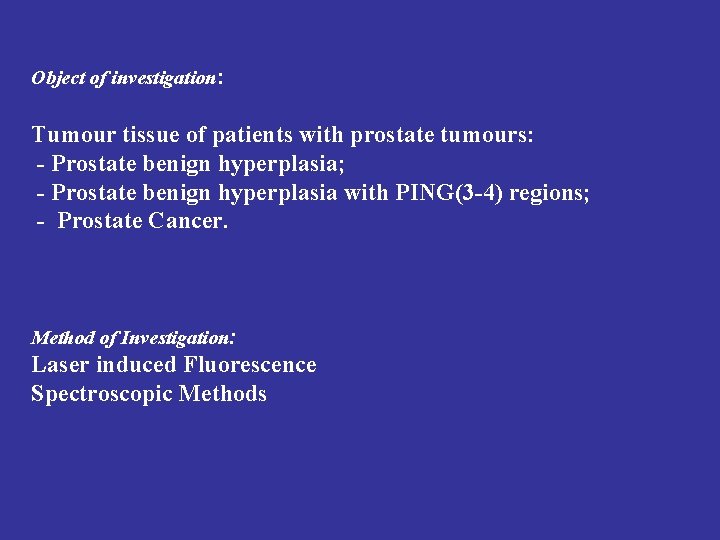 Object of investigation:

Tumour tissue of patients with prostate tumours:
- Prostate benign hyperplasia;
- Prostate benign hyperplasia with PING(3-4) regions;
- Prostate Cancer.

Method of Investigation:
Laser induced Fluorescence
Spectroscopic Methods